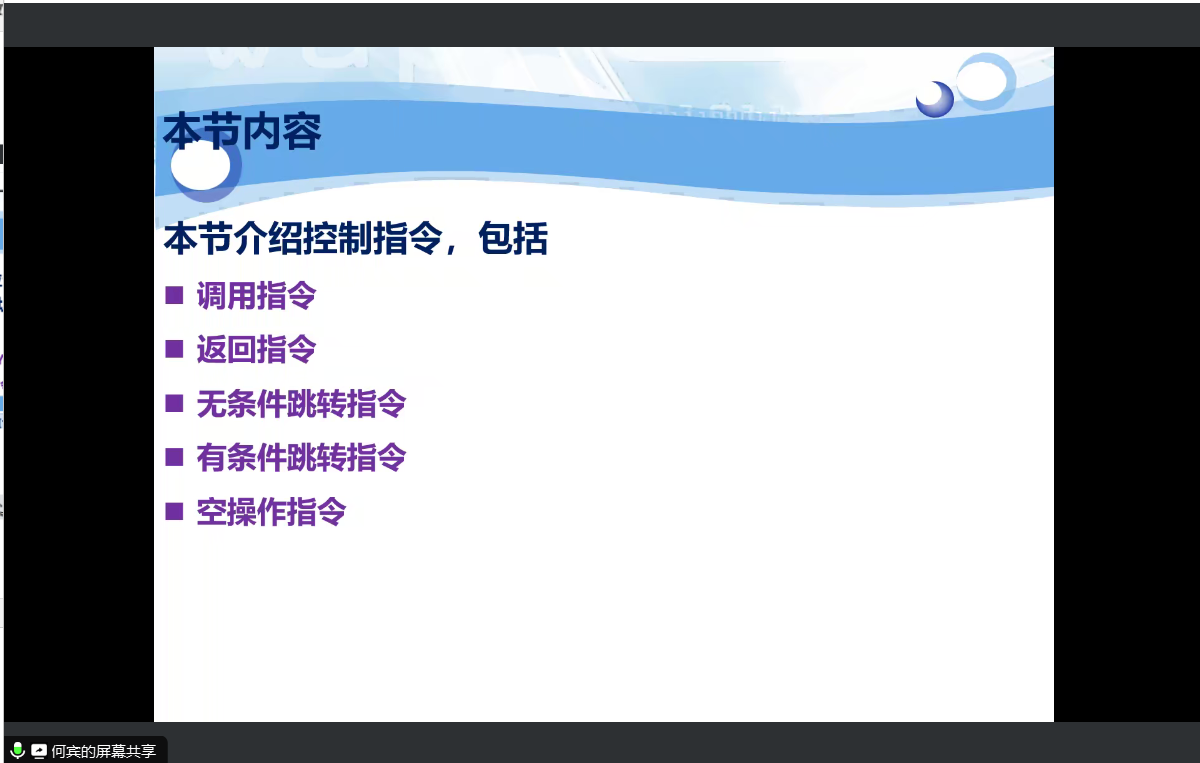 本节内容

本节介绍控制指令，包括

■ 调用指令
■ 返回指令
■ 无条件跳转指令
■ 有条件跳转指令
■ 空操作指令

何宾的屏幕共享